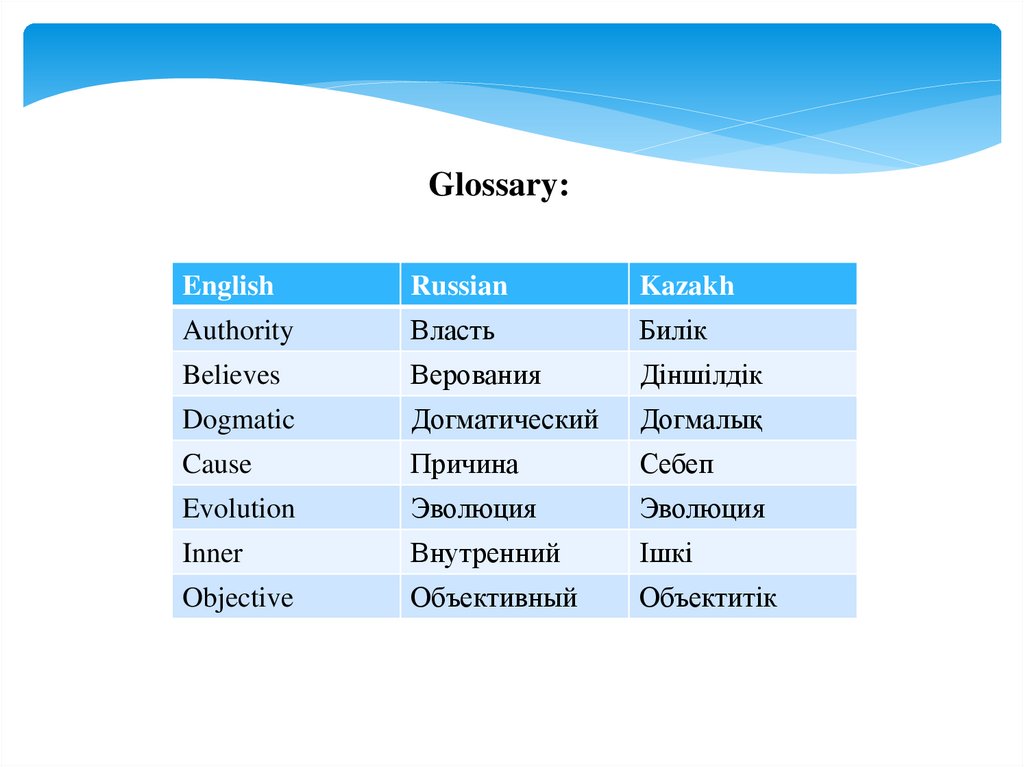 Glossary:

| English | Russian | Kazakh |
|---|---|---|
| Authority | Власть | Билік |
| Believes | Верования | Діншілдік |
| Dogmatic | Догматический | Догмалық |
| Cause | Причина | Себеп |
| Evolution | Эволюция | Эволюция |
| Inner | Внутренний | Ішкі |
| Objective | Объективный | Объектитік |